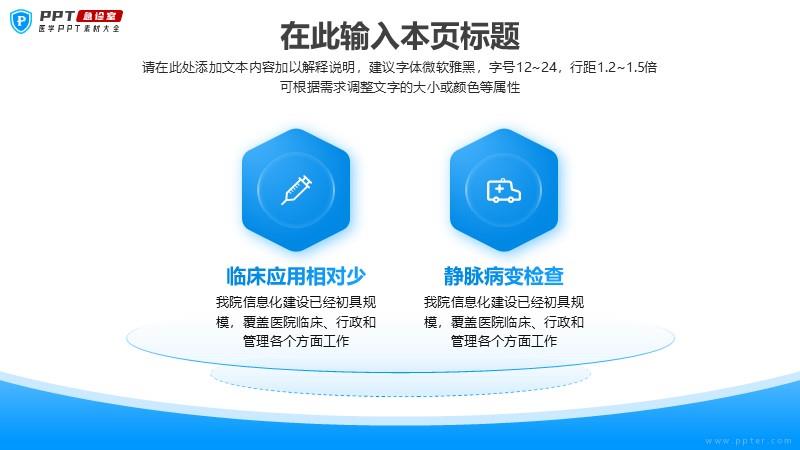 PPT 急诊室
医学PPT素材大全

在此输入本页标题

请在此处添加文本内容加以解释说明，建议字体微软雅黑，字号12~24，行距1.2~1.5倍
可根据需求调整文字的大小或颜色等属性

临床应用相对少

我院信息化建设已经初具规模，覆盖医院临床、行政和管理各个方面工作

静脉病变检查

我院信息化建设已经初具规模，覆盖医院临床、行政和管理各个方面工作

www.ppter.com